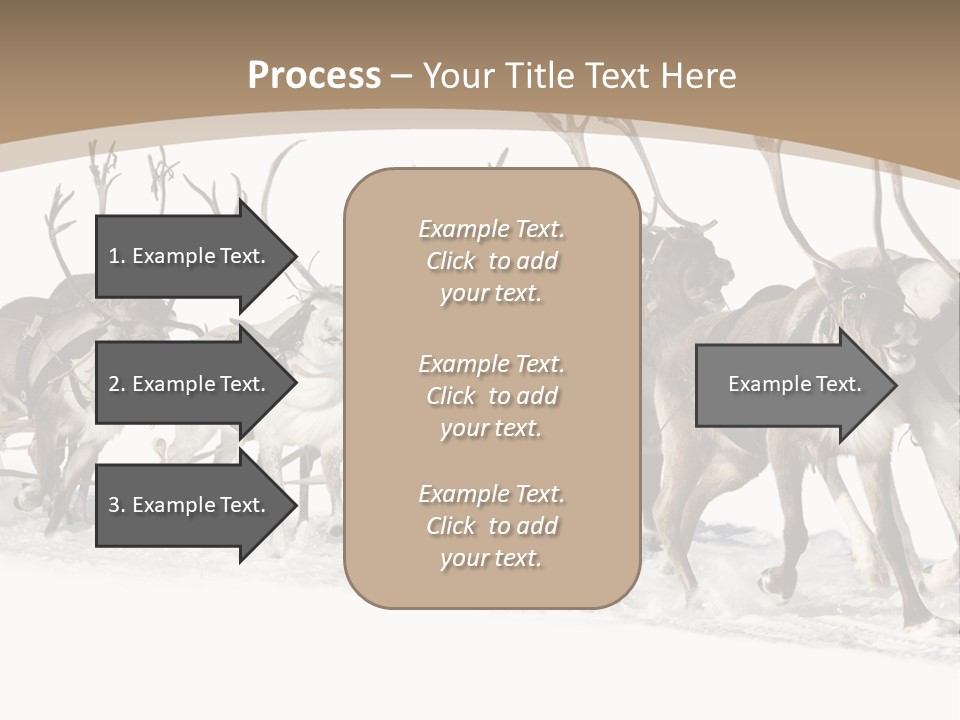 Process – Your Title Text Here

1. Example Text.

2. Example Text.

3. Example Text.

Example Text. Click to add your text.

Example Text. Click to add your text.

Example Text. Click to add your text.

Example Text.